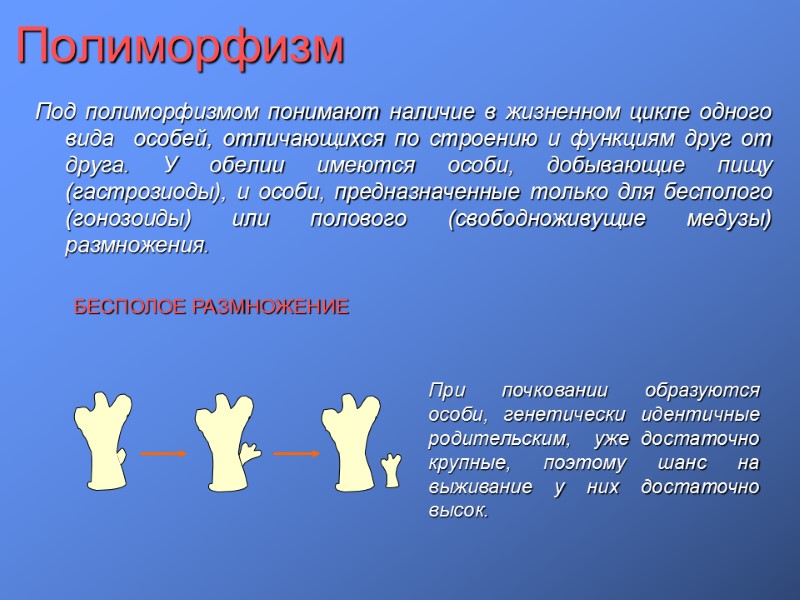 Полиморфизм

Под полиморфизмом понимают наличие в жизненном цикле одного вида особей, отличающихся по строению и функциям друг от друга. У обелии имеются особи, добывающие пищу (гастрозиоды), и особи, предназначенные только для бесполого (гонозоиды) или полового (свободноживущие медузы) размножения.

БЕСПОЛОЕ РАЗМНОЖЕНИЕ

При почковании образуются особи, генетически идентичные родительским, уже достаточно крупные, поэтому шанс на выживание у них достаточно высок.